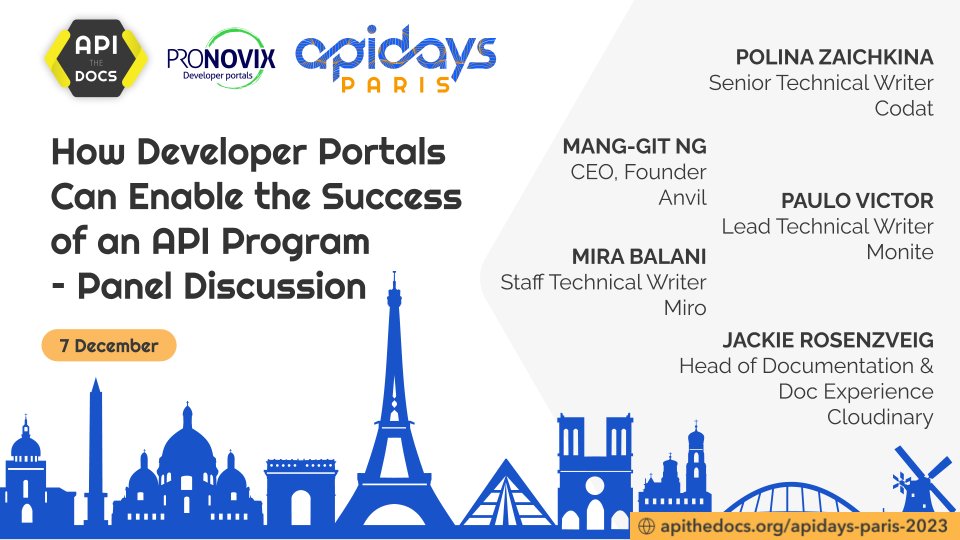 API THE DOCS

PRONOVIX Developer portals

apidays PARIS

How Developer Portals Can Enable the Success of an API Program - Panel Discussion

7 December

POLINA ZAICHKINA
Senior Technical Writer
Codat

MANG-GIT NG
CEO, Founder
Anvil

PAULO VICTOR
Lead Technical Writer
Monite

MIRA BALANI
Staff Technical Writer
Miro

JACKIE ROSENZVEIG
Head of Documentation & Doc Experience
Cloudinary

apithedocs.org/apidays-paris-2023